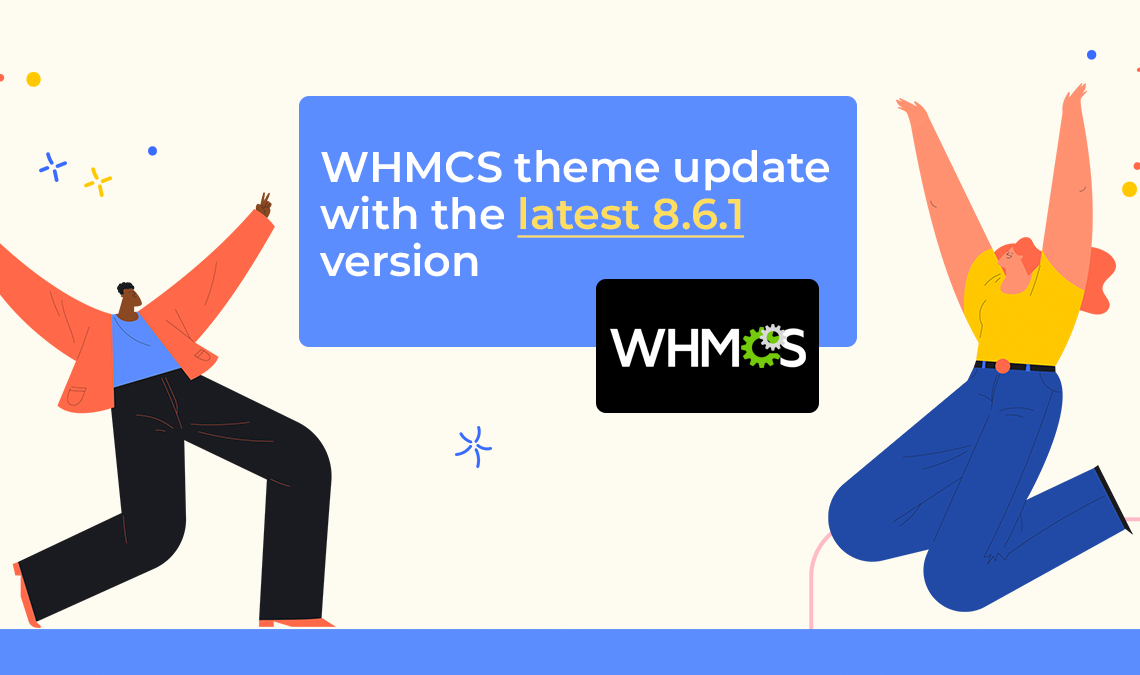 WHMCS theme update with the latest 8.6.1 version

WHMCS